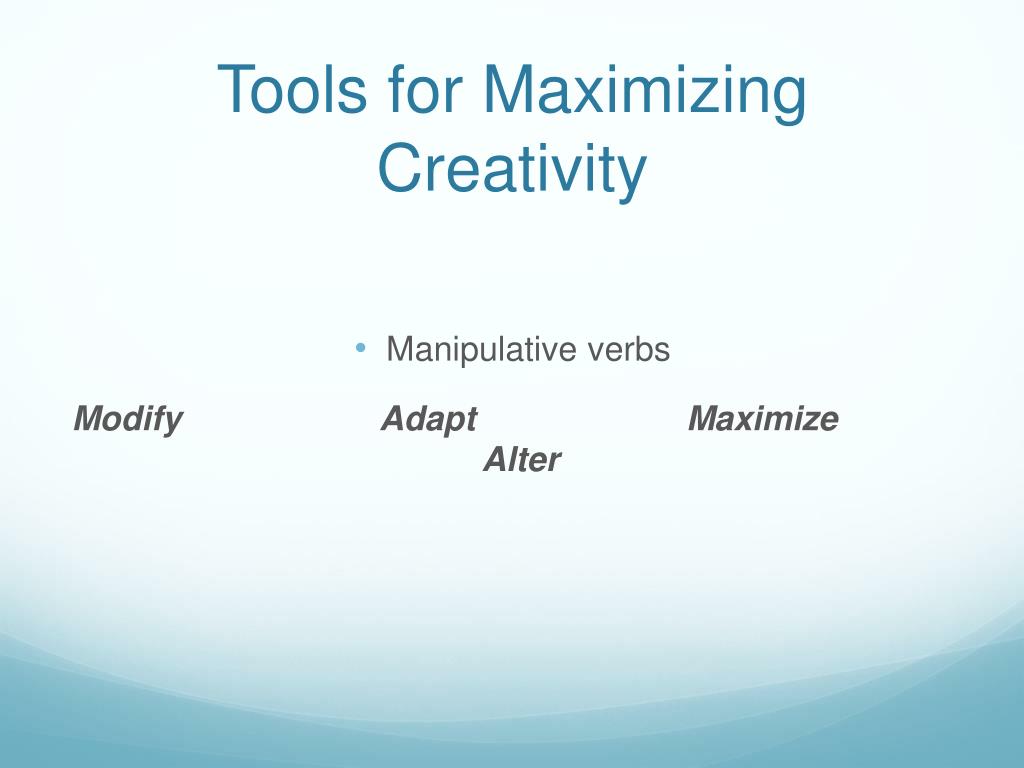 Tools for Maximizing Creativity

• Manipulative verbs

Modify Adapt Maximize
Alter